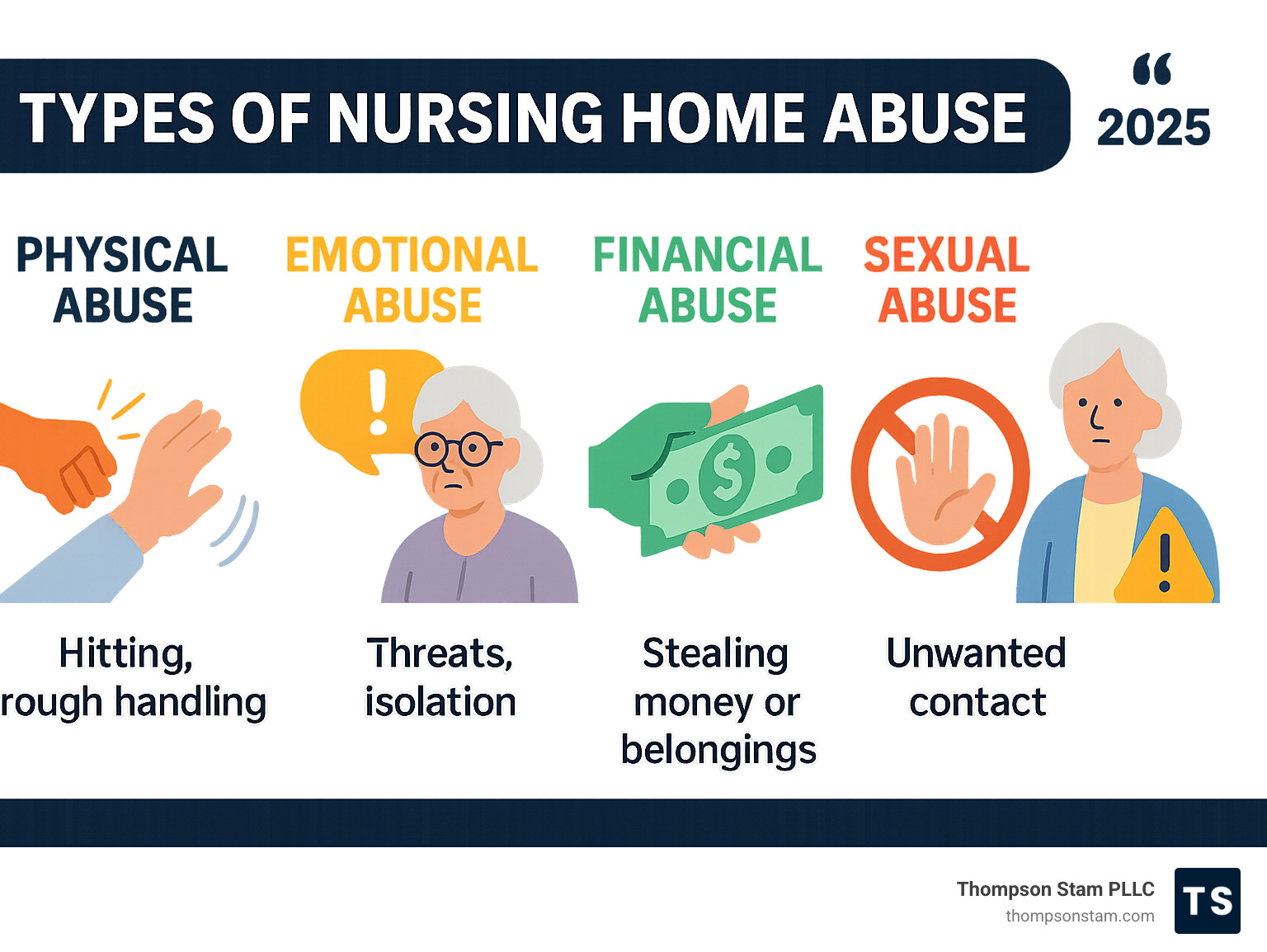 TYPES OF NURSING HOME ABUSE

“ 2025

PHYSICAL ABUSE

EMOTIONAL ABUSE

FINANCIAL ABUSE

SEXUAL ABUSE

$

Hitting, rough handling

Threats, isolation

Stealing money or belongings

Unwanted contact

Thompson Stam PLLC
thompsonstam.com

TS